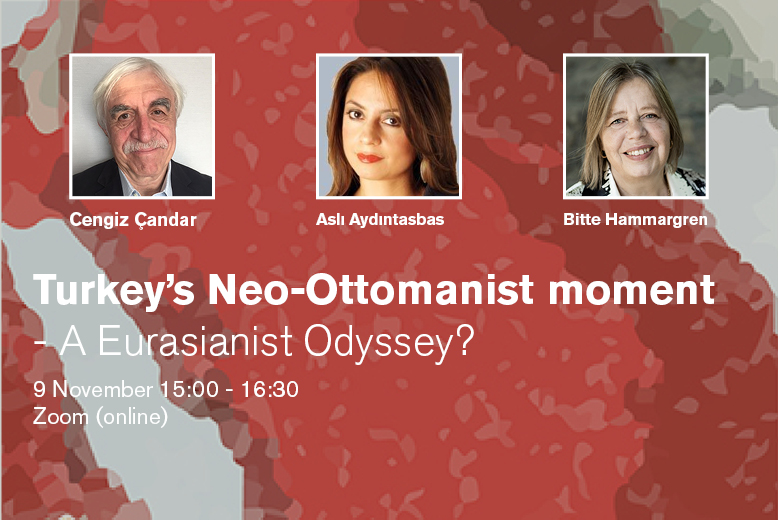 Cengiz Çandar

Aslı Aydıntasbas

Bitte Hammargren

Turkey's Neo-Ottomanist moment
- A Eurasianist Odyssey?

9 November 15:00 - 16:30
Zoom (online)